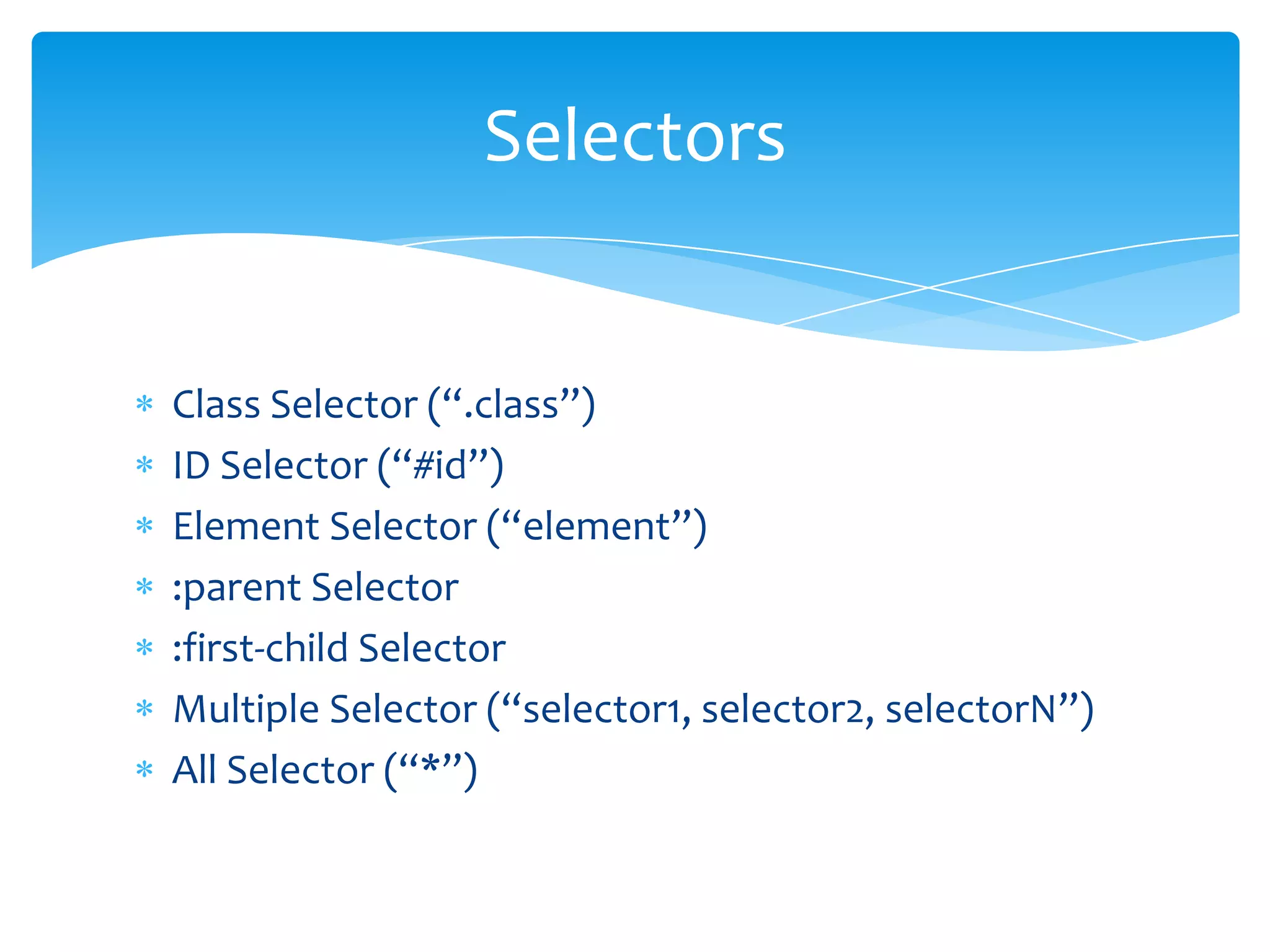 Selectors

* Class Selector (“.class”)
* ID Selector (“#id”)
* Element Selector (“element”)
* :parent Selector
* :first-child Selector
* Multiple Selector (“selector1, selector2, selectorN”)
* All Selector (“*”)